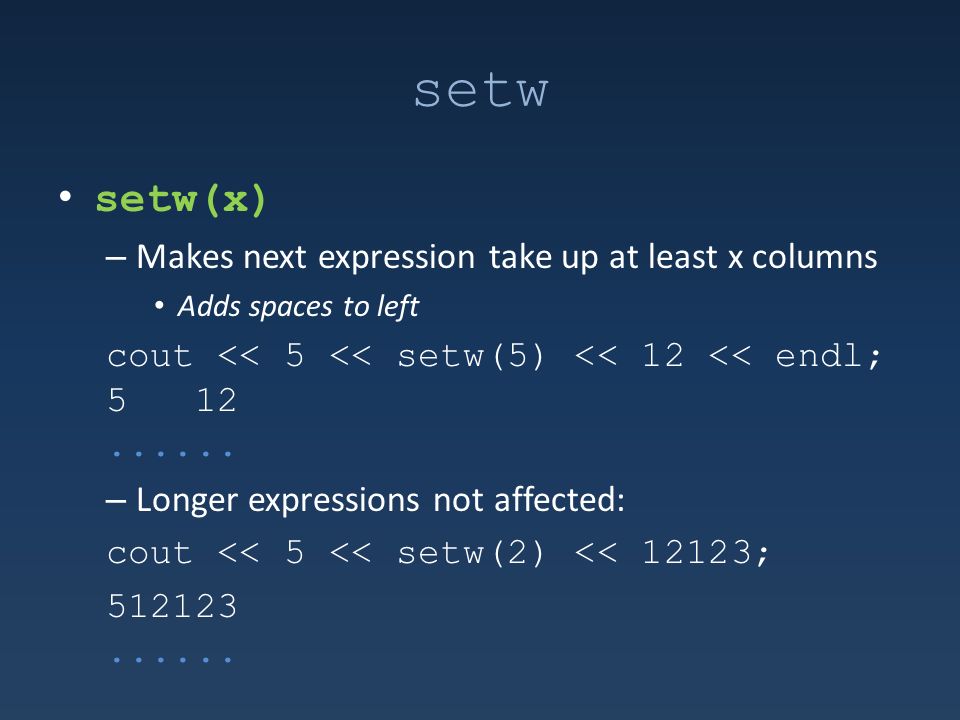 setw

• setw(x)

– Makes next expression take up at least x columns

• Adds spaces to left

cout << 5 << setw(5) << 12 << endl;
5   12
......

– Longer expressions not affected:

cout << 5 << setw(2) << 12123;
512123
......